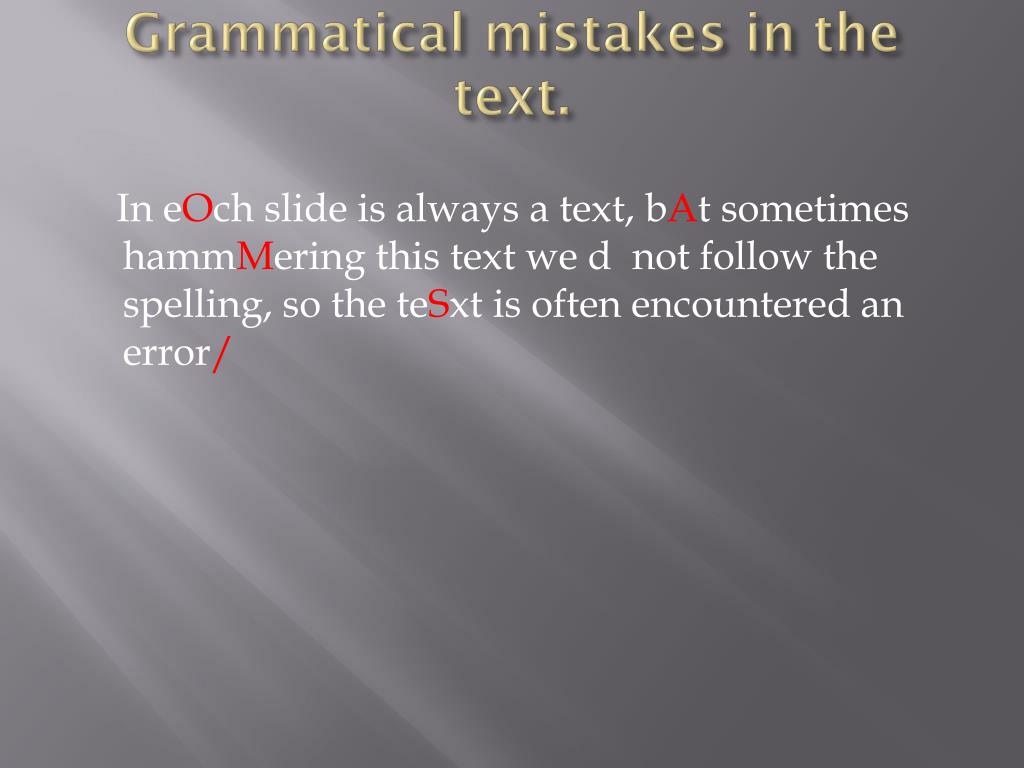 Grammatical mistakes in the text.

In eOch slide is always a text, bAt sometimes hammMering this text we d  not follow the spelling, so the teSxt is often encountered an error/